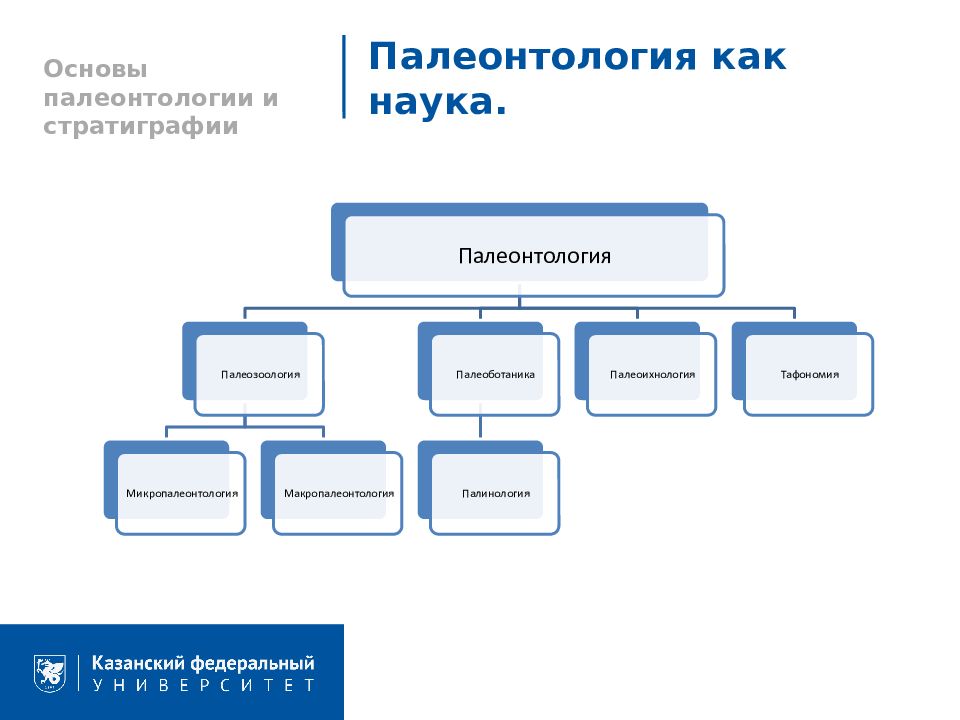 Основы палеонтологии и стратиграфии

Палеонтология как наука.

Палеонтология

Палеозоология

Палеоботаника

Палеоихнология

Тафономия

Микропалеонтология

Макропалеонтология

Палинология

Казанский федеральный УНИВЕРСИТЕТ